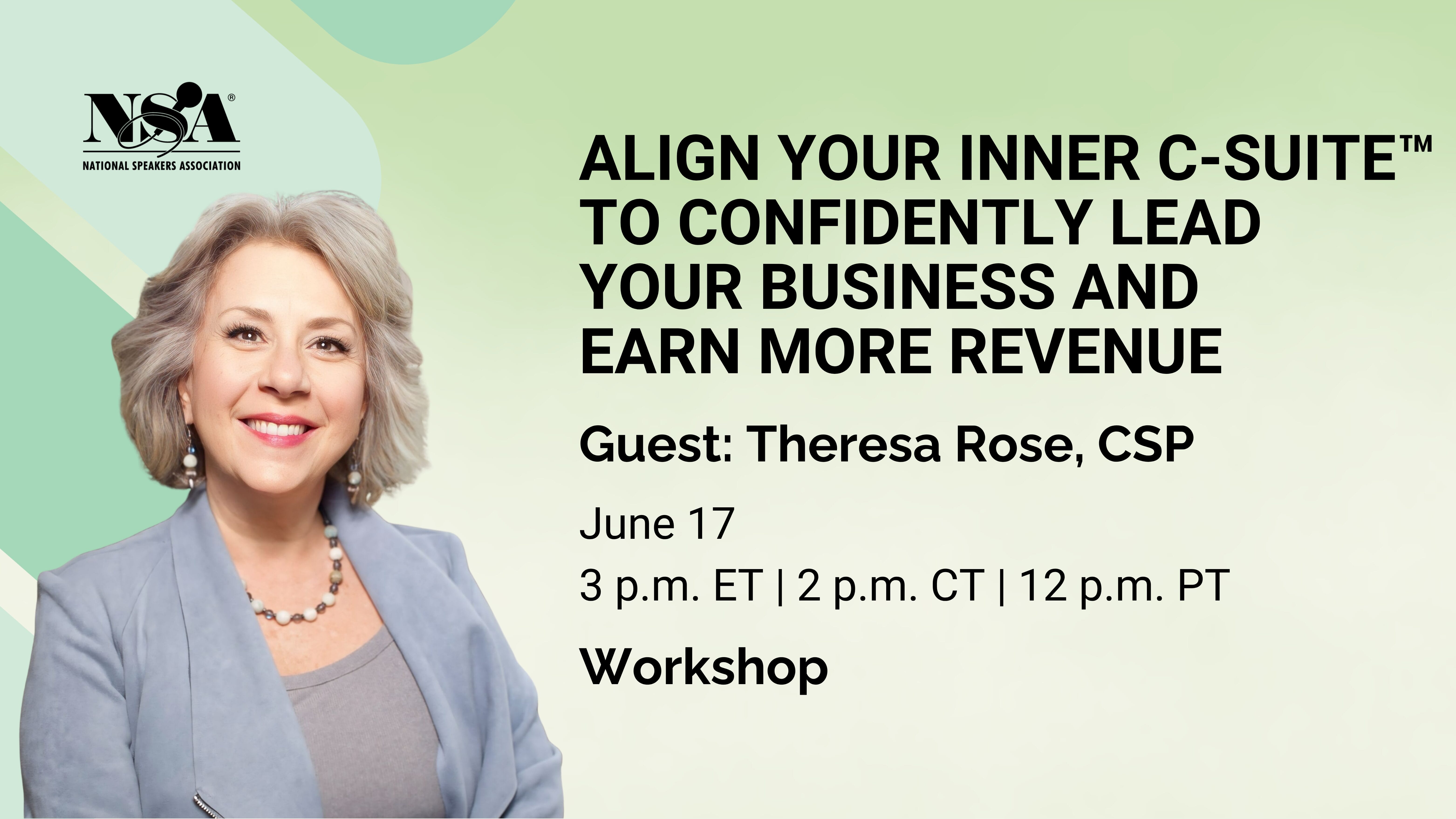 NSA®
NATIONAL SPEAKERS ASSOCIATION

ALIGN YOUR INNER C-SUITE™ TO CONFIDENTLY LEAD YOUR BUSINESS AND EARN MORE REVENUE

Guest: Theresa Rose, CSP

June 17

3 p.m. ET | 2 p.m. CT | 12 p.m. PT

Workshop